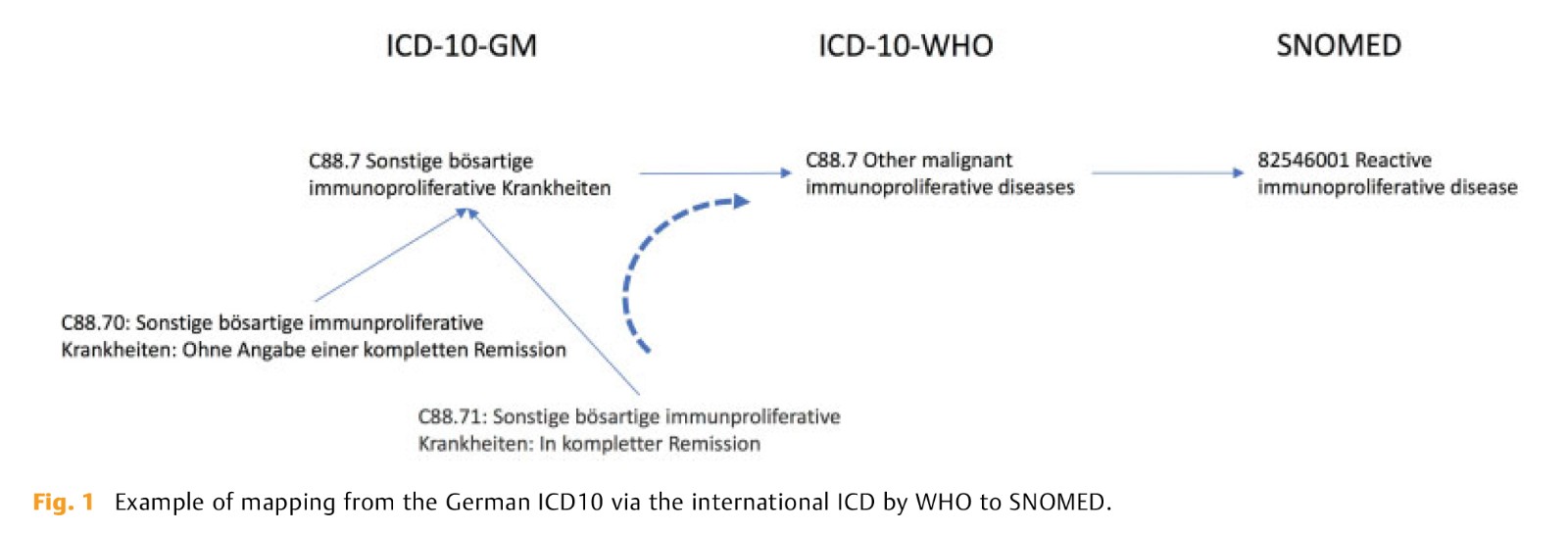 ICD-10-GM

ICD-10-WHO

SNOMED

C88.7 Sonstige bösartige immunoproliferative Krankheiten

C88.7 Other malignant immunoproliferative diseases

82546001 Reactive immunoproliferative disease

C88.70: Sonstige bösartige immunproliferative Krankheiten: Ohne Angabe einer kompletten Remission

C88.71: Sonstige bösartige immunproliferative Krankheiten: In kompletter Remission

Fig. 1 Example of mapping from the German ICD10 via the international ICD by WHO to SNOMED.